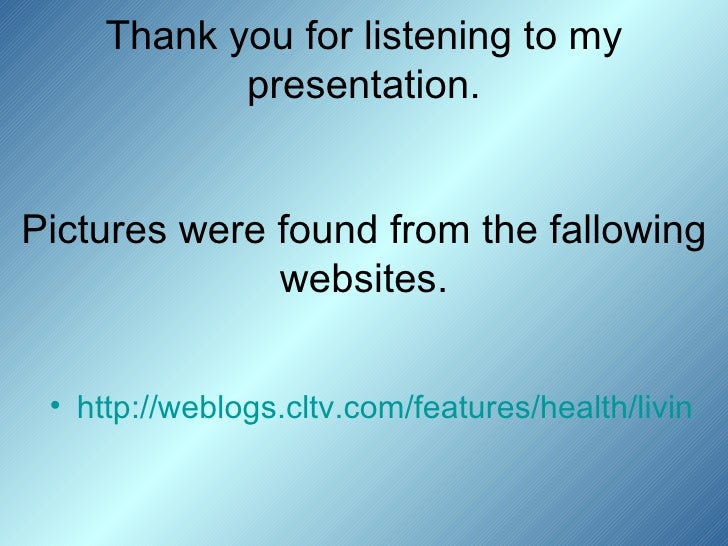 Thank you for listening to my presentation.

Pictures were found from the fallowing websites.

• http://weblogs.cltv.com/features/health/livin